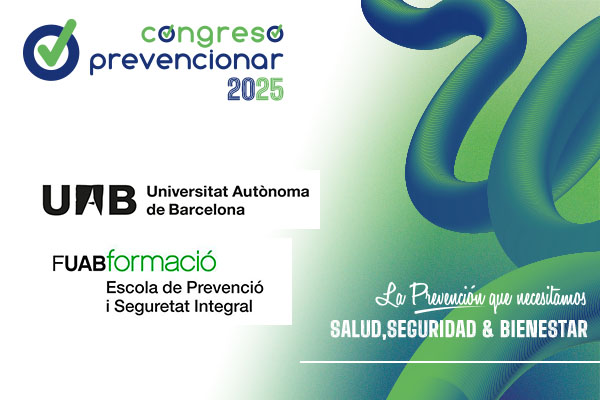 congreso prevencionar 2025

UAB Universitat Autònoma de Barcelona

FUABformació
Escola de Prevenció i Seguretat Integral

La Prevención que necesitamos
SALUD,SEGURIDAD & BIENESTAR